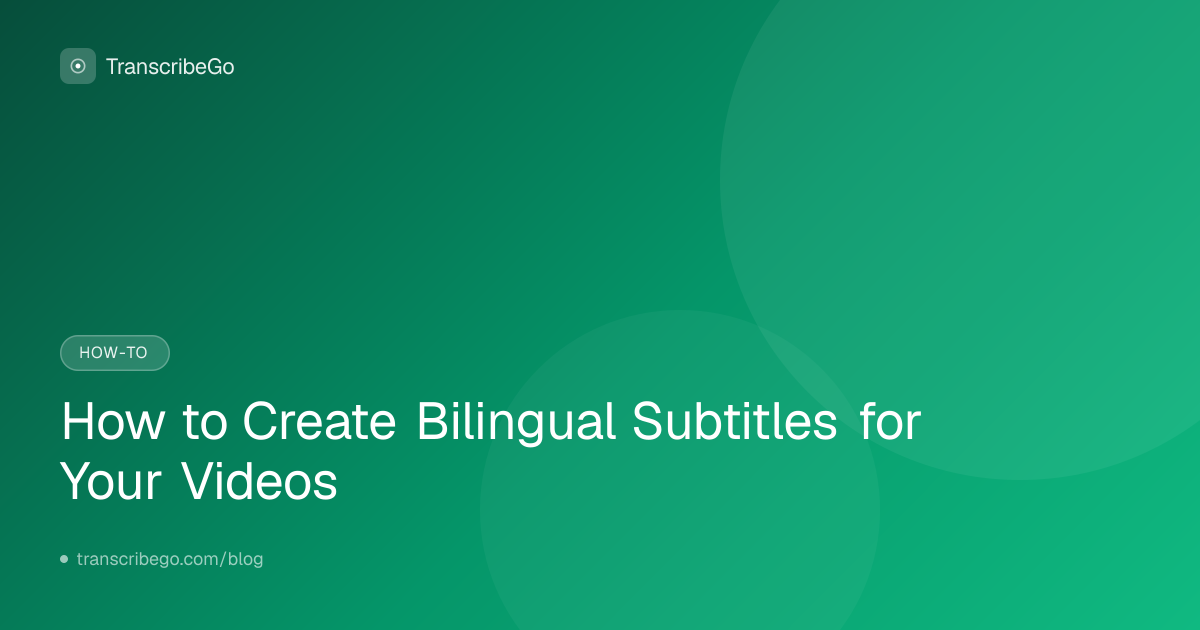 TranscribeGo

HOW-TO

How to Create Bilingual Subtitles for Your Videos

transcribego.com/blog